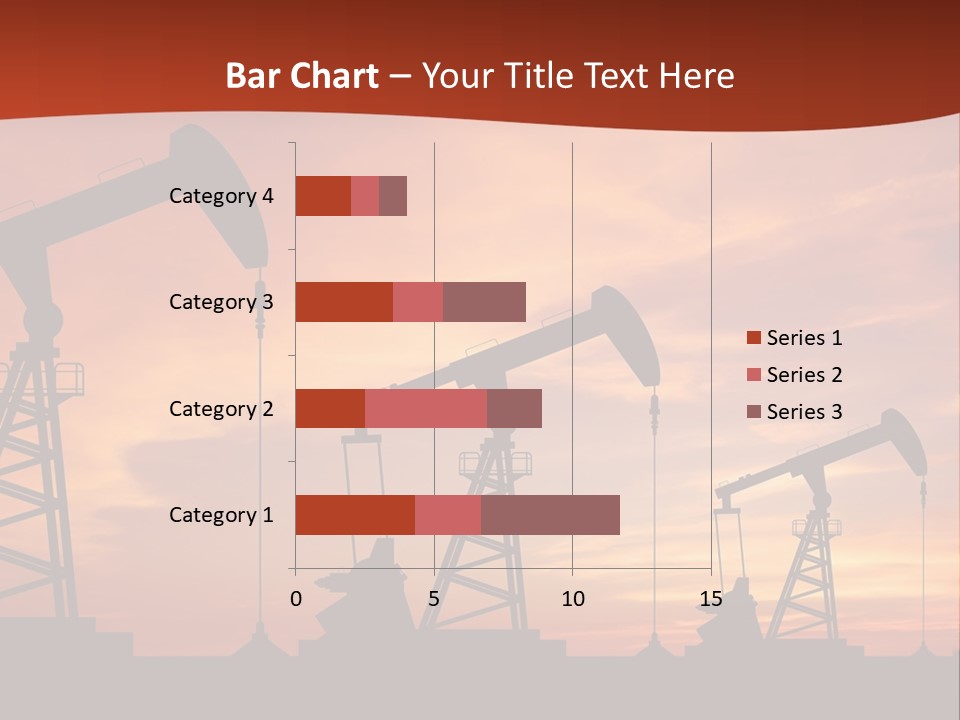 Bar Chart – Your Title Text Here

Category 4
Category 3
Category 2
Category 1

0
5
10
15

Series 1
Series 2
Series 3